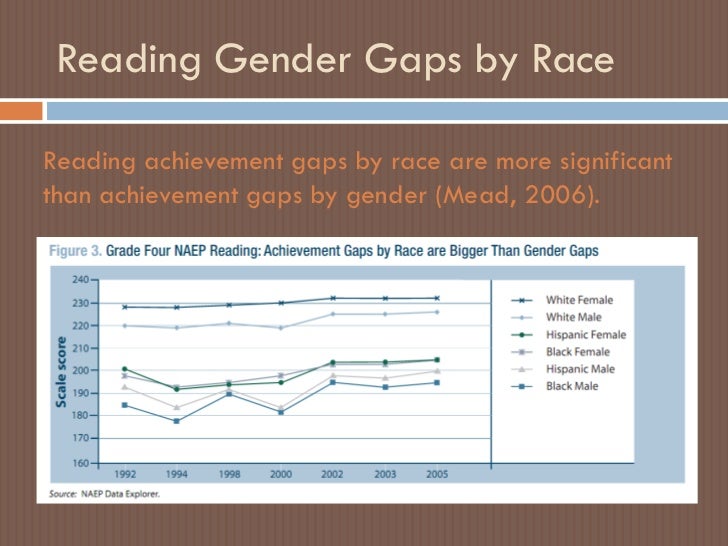 Reading Gender Gaps by Race

Reading achievement gaps by race are more significant than achievement gaps by gender (Mead, 2006).

Figure 3. Grade Four NAEP Reading: Achievement Gaps by Race are Bigger Than Gender Gaps

Scale score

240
230
220
210
200
190
180
170
160

1992 1994 1998 2000 2002 2003 2005

White Female
White Male
Hispanic Female
Black Female
Hispanic Male
Black Male

Source: NAEP Data Explorer.